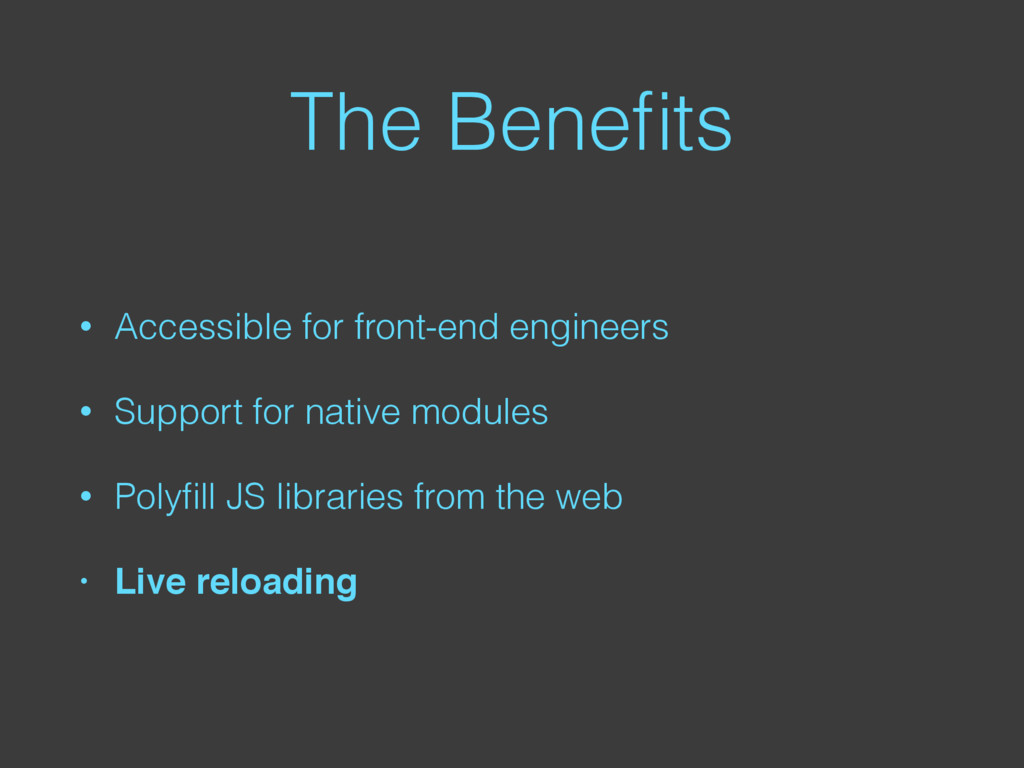 The Benefits

• Accessible for front-end engineers

• Support for native modules

• Polyfill JS libraries from the web

• Live reloading